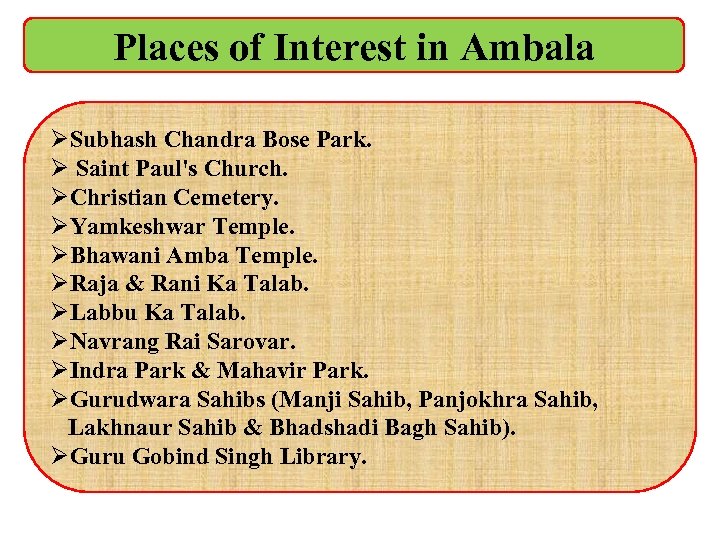 Places of Interest in Ambala

➢Subhash Chandra Bose Park.
➢ Saint Paul's Church.
➢Christian Cemetery.
➢Yamkeshwar Temple.
➢Bhawani Amba Temple.
➢Raja & Rani Ka Talab.
➢Labbu Ka Talab.
➢Navrang Rai Sarovar.
➢Indra Park & Mahavir Park.
➢Gurudwara Sahibs (Manji Sahib, Panjokhra Sahib, Lakhnaur Sahib & Bhadshadi Bagh Sahib).
➢Guru Gobind Singh Library.